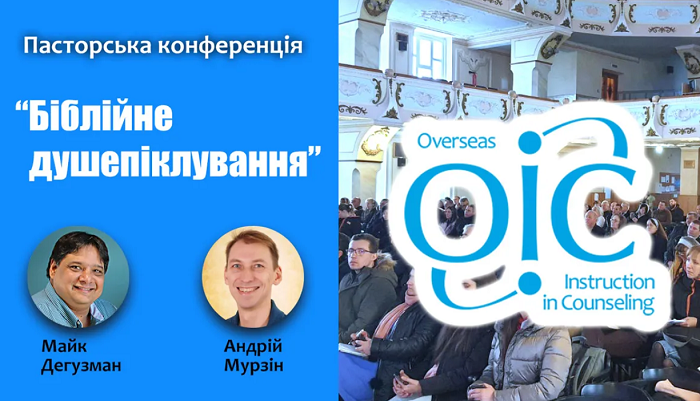 Пасторська конференція

“Біблійне душепіклування”

Майк Дегузман

Андрій Мурзін

Overseas
oic
Instruction in Counseling